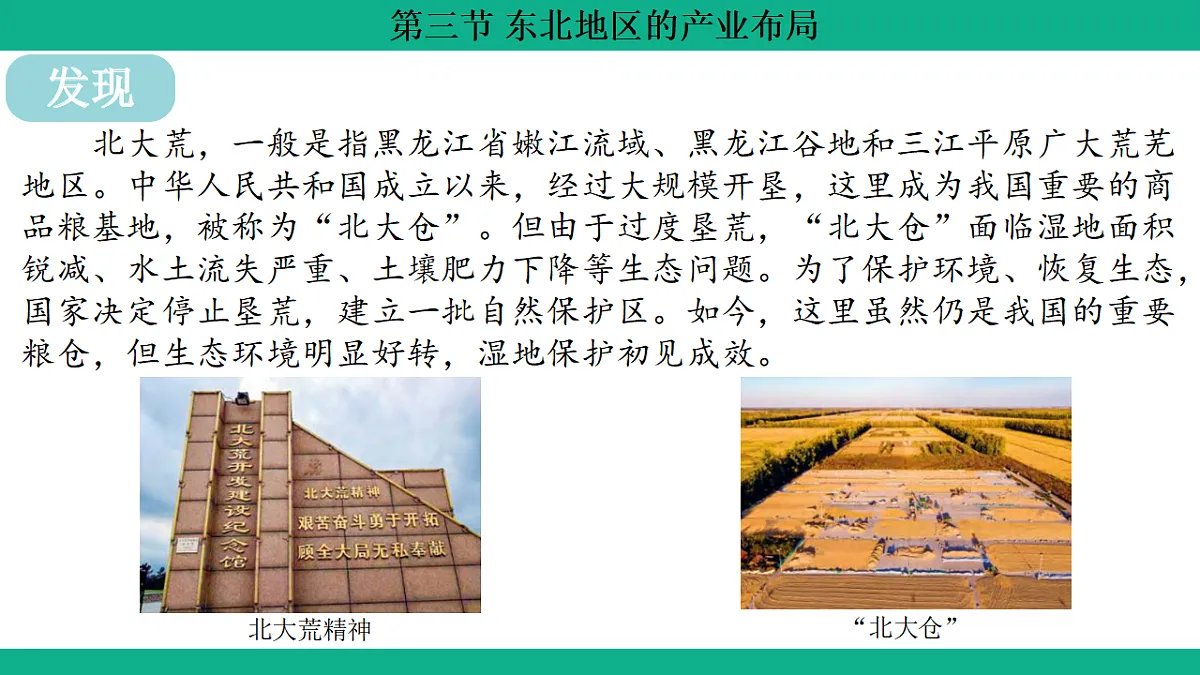 第三节 东北地区的产业布局

发现

北大荒，一般是指黑龙江省嫩江流域、黑龙江谷地和三江平原广大荒芜地区。中华人民共和国成立以来，经过大规模开垦，这里成为我国重要的商品粮基地，被称为“北大仓”。但由于过度垦荒，“北大仓”面临湿地面积锐减、水土流失严重、土壤肥力下降等生态问题。为了保护环境、恢复生态，国家决定停止垦荒，建立一批自然保护区。如今，这里虽然仍是我国的重要粮仓，但生态环境明显好转，湿地保护初见成效。

北大荒开发建设纪念馆

北大荒精神

艰苦奋斗勇于开拓

顾全大局无私奉献

北大荒精神

“北大仓”